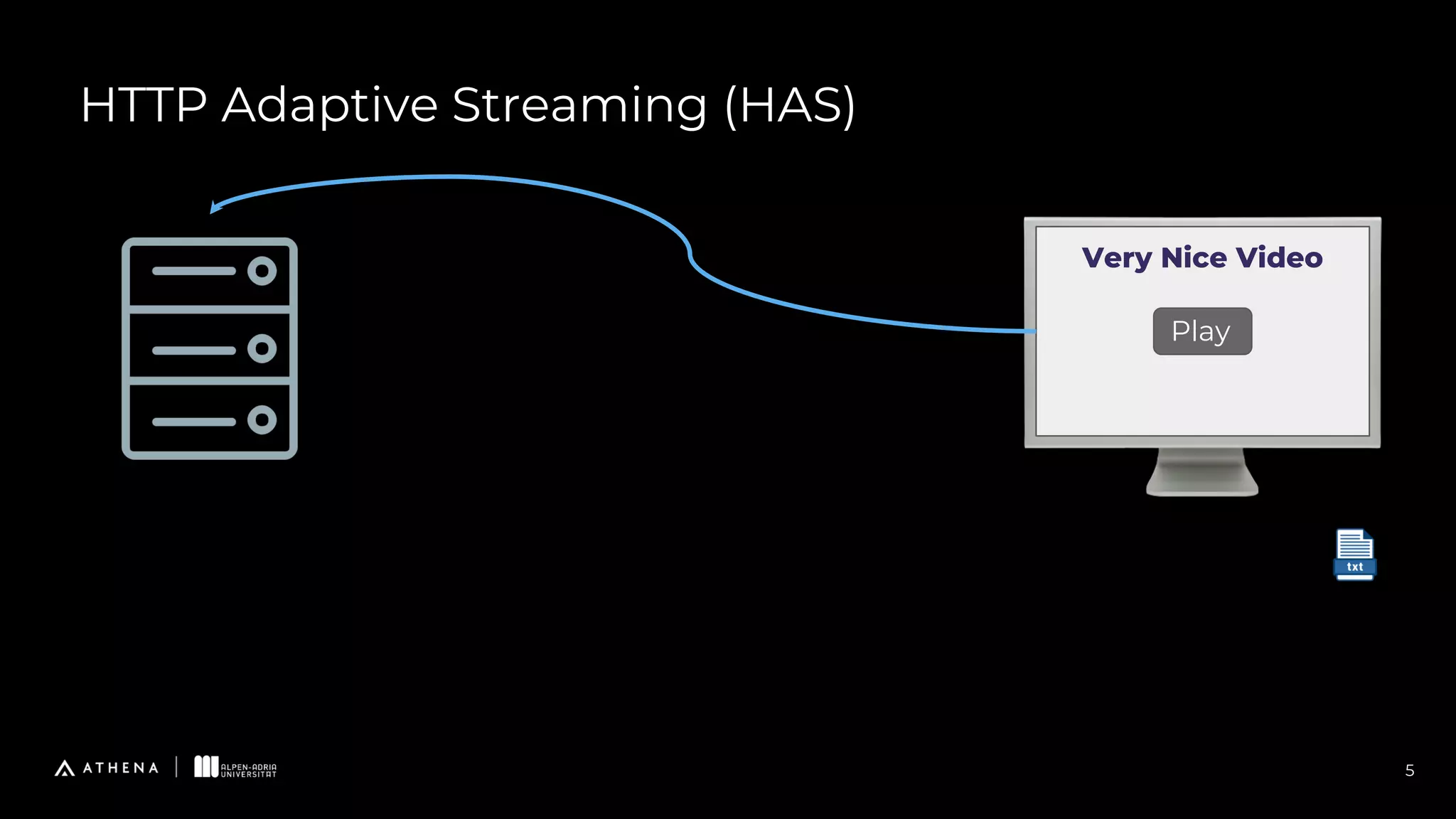 HTTP Adaptive Streaming (HAS)

Very Nice Video

Play

txt

ATHENA | ALPEN-ADRIA UNIVERSITÄT

5